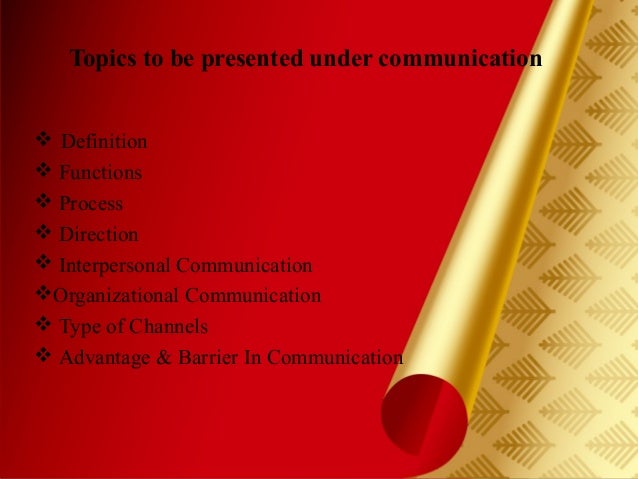 Topics to be presented under communication

❖ Definition
❖ Functions
❖ Process
❖ Direction
❖ Interpersonal Communication
❖Organizational Communication
❖ Type of Channels
❖ Advantage & Barrier In Communication